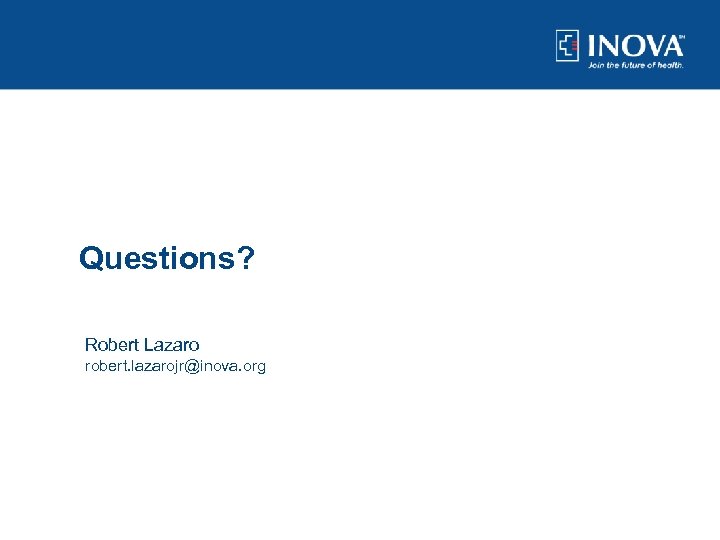 INOVA™
Join the future of health.

Questions?

Robert Lazaro
robert.lazarojr@inova.org